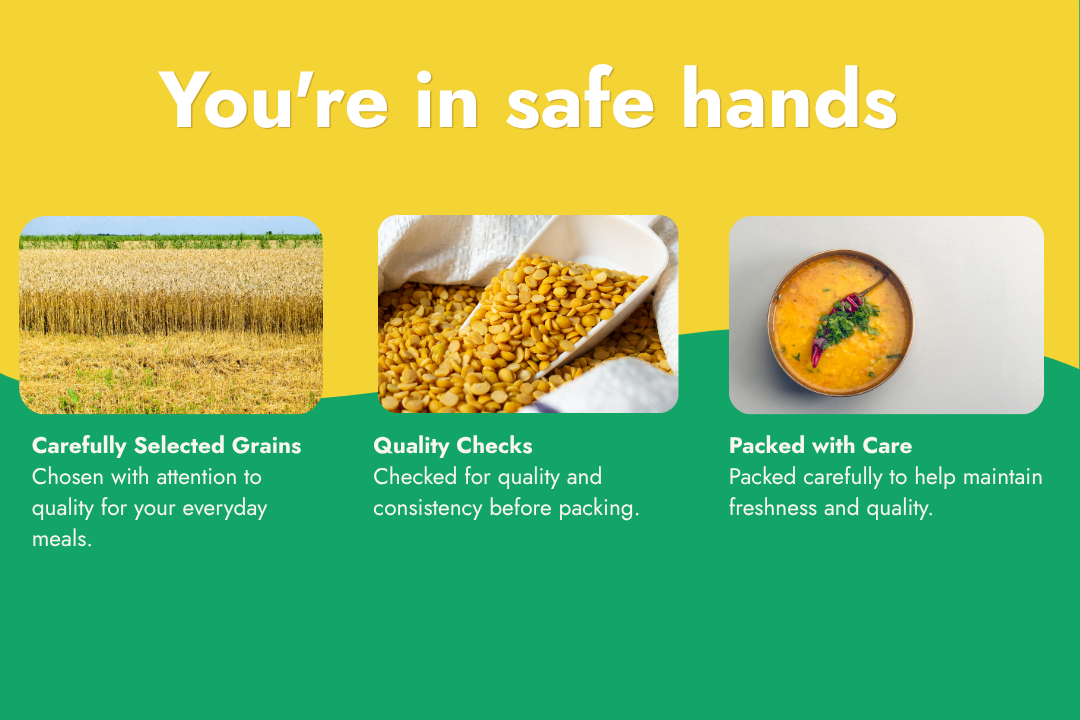 You're in safe hands

Carefully Selected Grains
Chosen with attention to quality for your everyday meals.

Quality Checks
Checked for quality and consistency before packing.

Packed with Care
Packed carefully to help maintain freshness and quality.